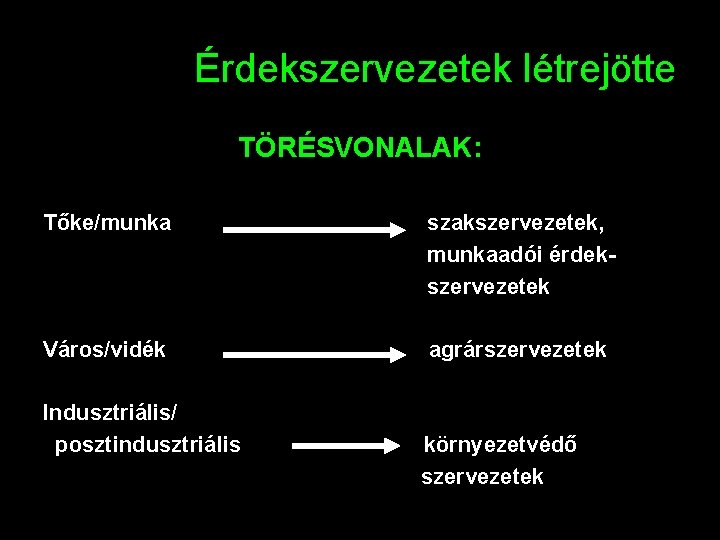 Érdekszervezetek létrejötte

TÖRÉSVONALAK:

Tőke/munka → szakszervezetek, munkaadói érdekszervezetek

Város/vidék → agrárszervezetek

Indusztriális/ posztindusztriális → környezetvédő szervezetek